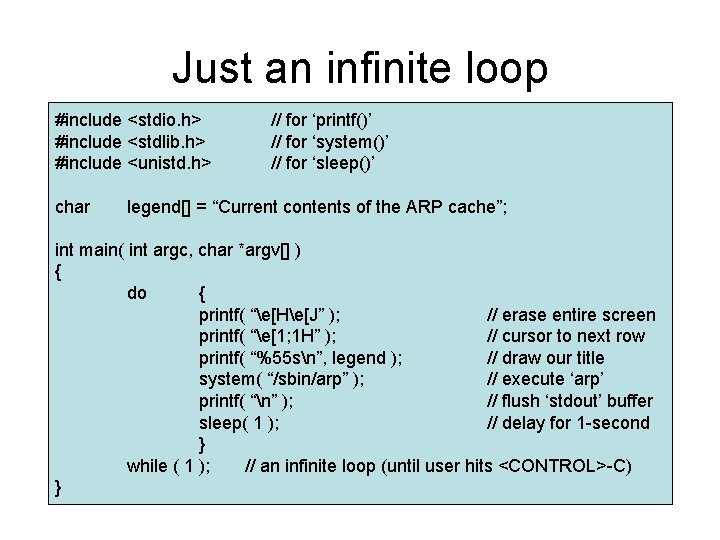 Just an infinite loop

#include <stdio.h> // for ‘printf()’
#include <stdlib.h> // for ‘system()’
#include <unistd.h> // for ‘sleep()’

char legend[] = “Current contents of the ARP cache”;

int main( int argc, char *argv[] )
{
do {
printf( “\e[H\e[J” ); // erase entire screen
printf( “\e[1;1H” ); // cursor to next row
printf( “%55s\n”, legend ); // draw our title
system( “/sbin/arp” ); // execute ‘arp’
printf( “\n” ); // flush ‘stdout’ buffer
sleep( 1 ); // delay for 1-second
}
while ( 1 ); // an infinite loop (until user hits <CONTROL>-C)
}